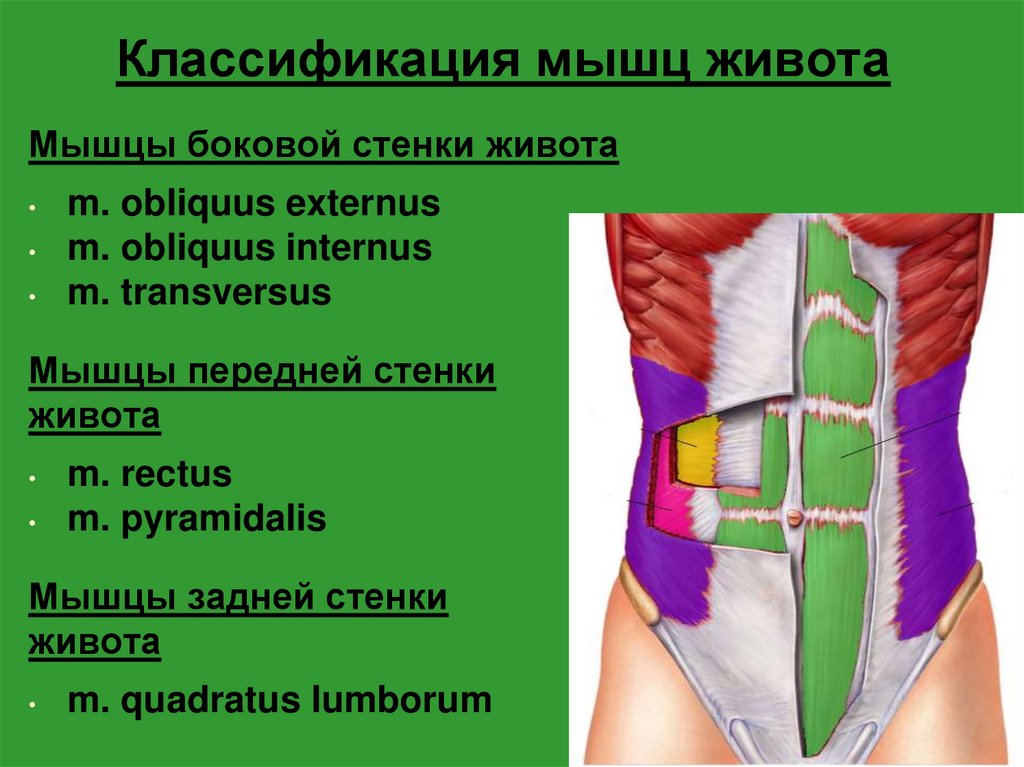 Классификация мышц живота

Мышцы боковой стенки живота

• m. obliquus externus
• m. obliquus internus
• m. transversus

Мышцы передней стенки живота

• m. rectus
• m. pyramidalis

Мышцы задней стенки живота

• m. quadratus lumborum